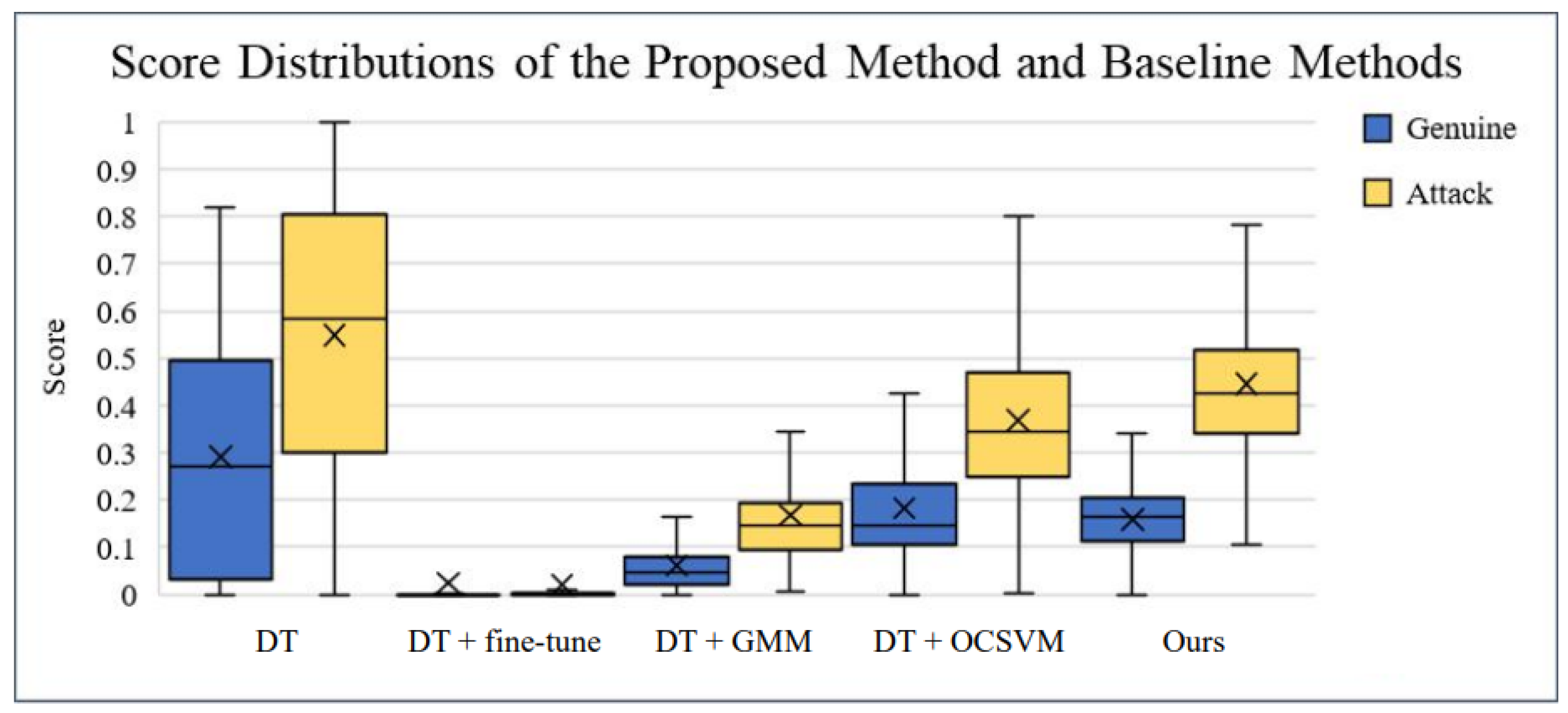 Score Distributions of the Proposed Method and Baseline Methods

Genuine
Attack

Score

1
0.9
0.8
0.7
0.6
0.5
0.4
0.3
0.2
0.1
0

DT
DT + fine-tune
DT + GMM
DT + OCSVM
Ours